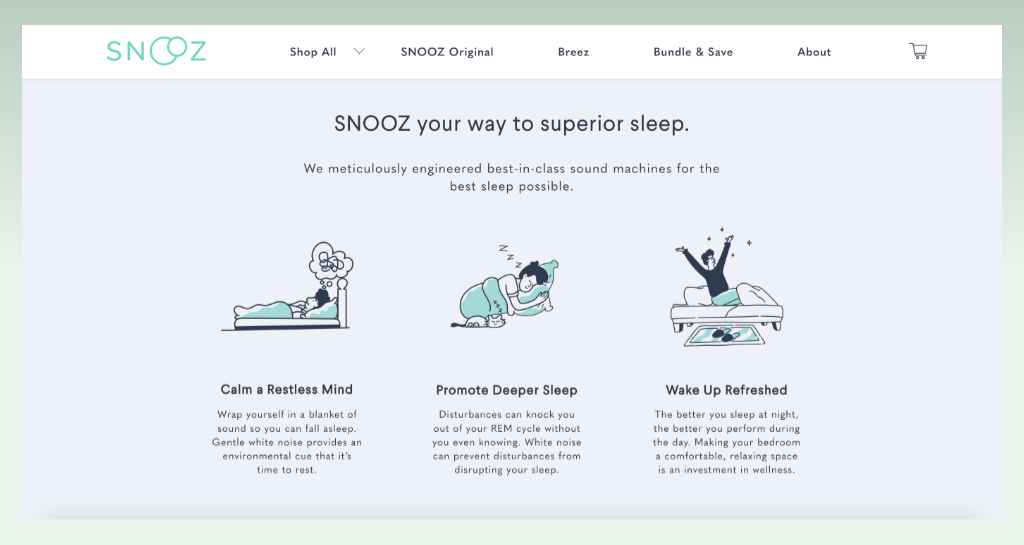 SNOOZ

Shop All

SNOOZ Original

Breez

Bundle & Save

About

SNOOZ your way to superior sleep.

We meticulously engineered best-in-class sound machines for the best sleep possible.

Z Z Z

Calm a Restless Mind

Wrap yourself in a blanket of sound so you can fall asleep. Gentle white noise provides an environmental cue that it's time to rest.

Promote Deeper Sleep

Disturbances can knock you out of your REM cycle without you even knowing. White noise can prevent disturbances from disrupting your sleep.

Wake Up Refreshed

The better you sleep at night, the better you perform during the day. Making your bedroom a comfortable, relaxing space is an investment in wellness.